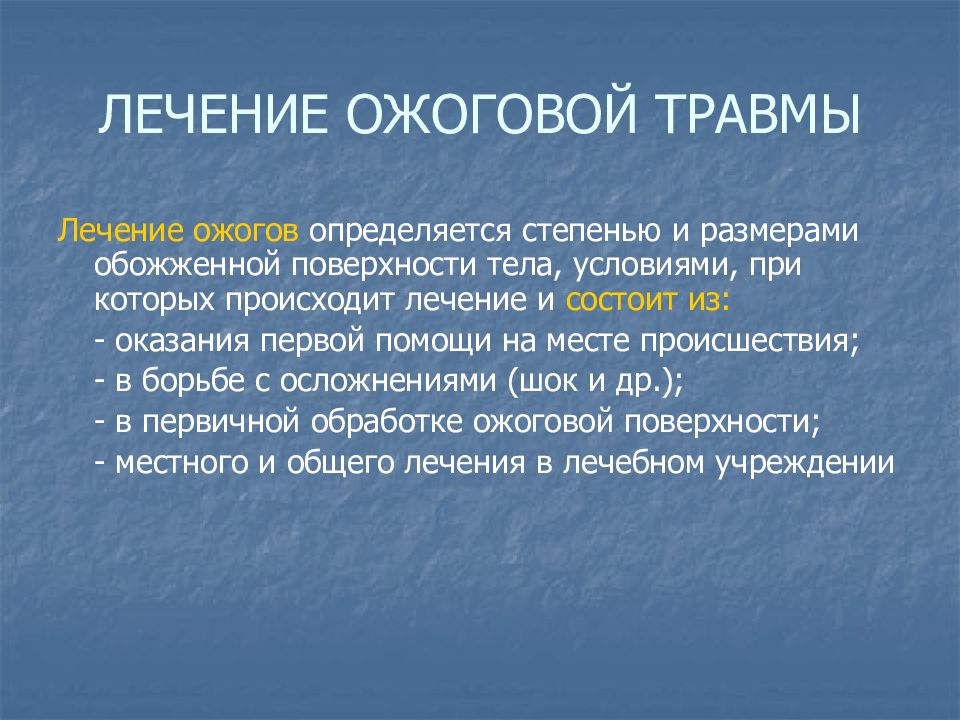 ЛЕЧЕНИЕ ОЖОГОВОЙ ТРАВМЫ

Лечение ожогов определяется степенью и размерами обожженной поверхности тела, условиями, при которых происходит лечение и состоит из:

- оказания первой помощи на месте происшествия;

- в борьбе с осложнениями (шок и др.);

- в первичной обработке ожоговой поверхности;

- местного и общего лечения в лечебном учреждении